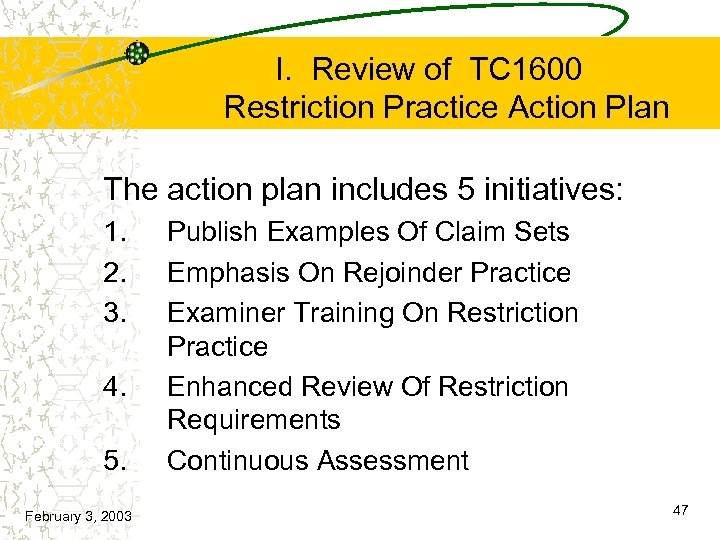 I. Review of TC1600
Restriction Practice Action Plan

The action plan includes 5 initiatives:
1. Publish Examples Of Claim Sets
2. Emphasis On Rejoinder Practice
3. Examiner Training On Restriction Practice
4. Enhanced Review Of Restriction Requirements
5. Continuous Assessment

February 3, 2003

47